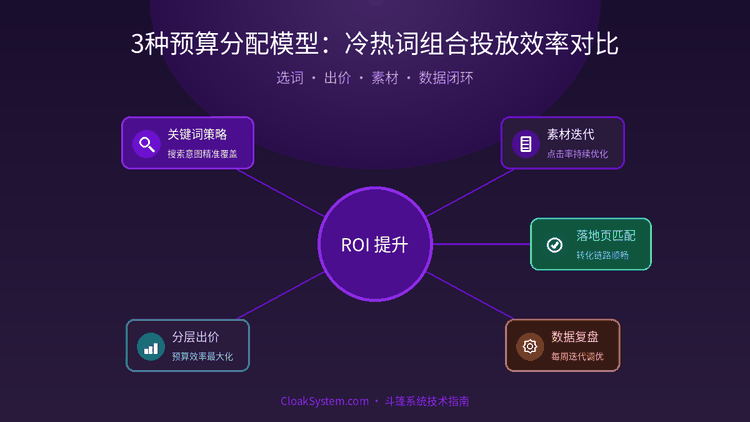 3种预算分配模型：冷热词组合投放效率对比

选词 · 出价 · 素材 · 数据闭环

关键词策略
搜索意图精准覆盖

素材迭代
点击率持续优化

ROI 提升

落地页匹配
转化链路顺畅

分层出价
预算效率最大化

数据复盘
每周迭代调优

CloakSystem.com · 斗篷系统技术指南